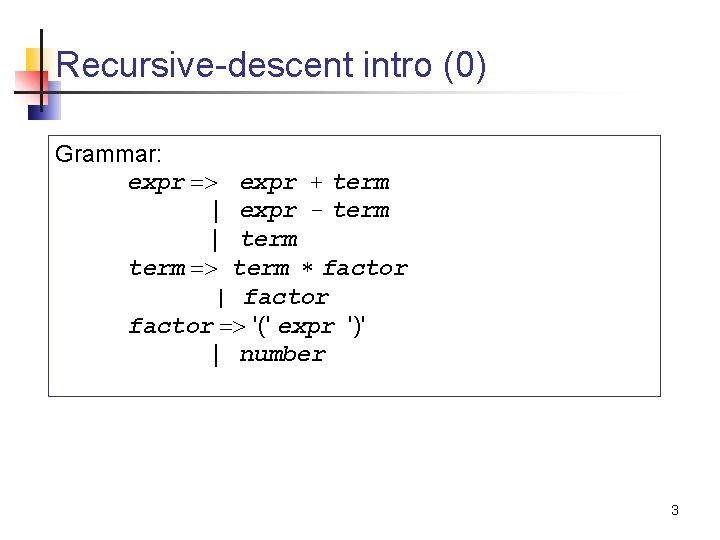 Recursive-descent intro (0)

Grammar:
expr => expr + term
| expr - term
| term
term => term * factor
| factor
factor => '(' expr ')'
| number

3